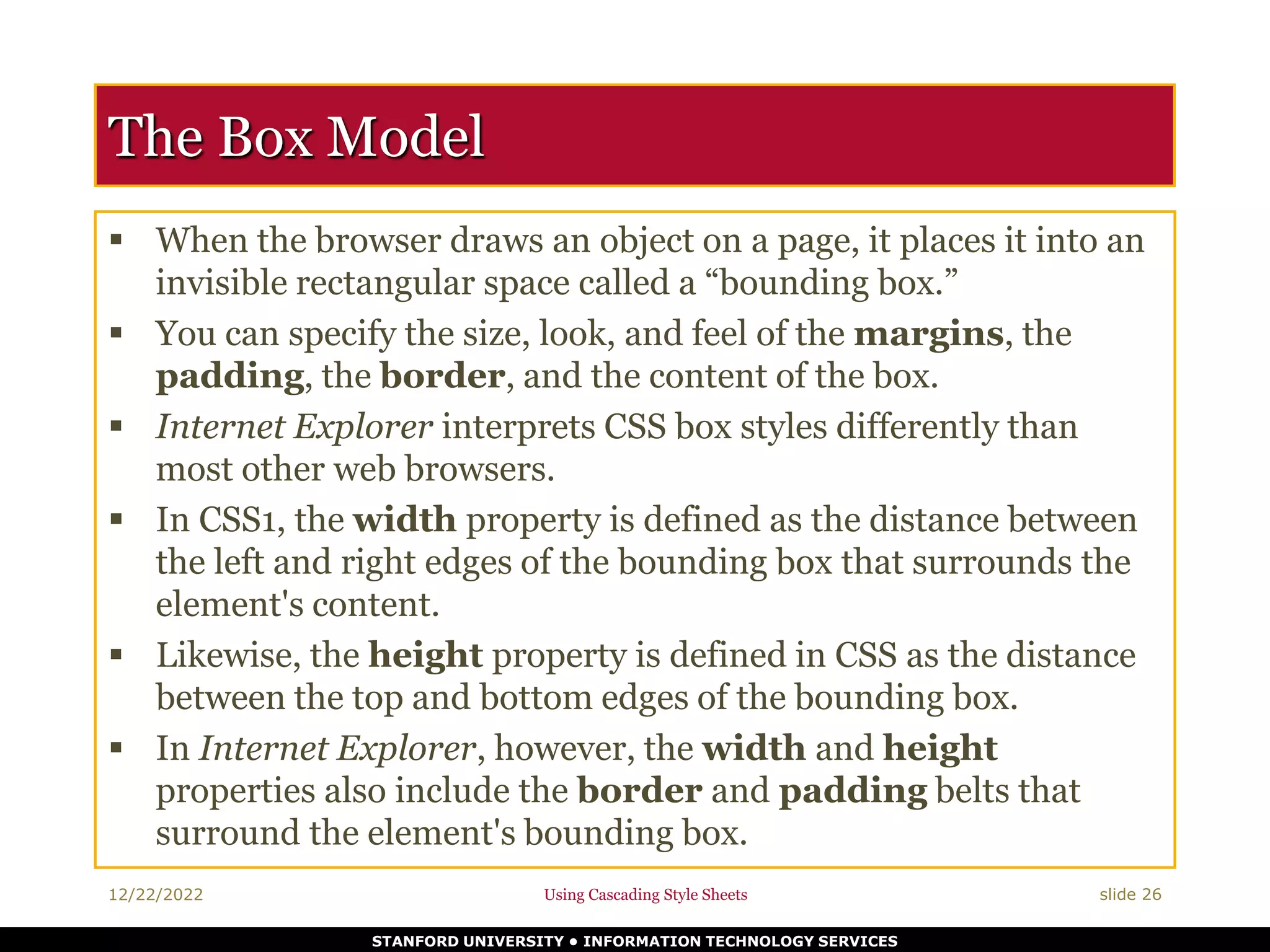 The Box Model

▪ When the browser draws an object on a page, it places it into an invisible rectangular space called a “bounding box.”

▪ You can specify the size, look, and feel of the margins, the padding, the border, and the content of the box.

▪ Internet Explorer interprets CSS box styles differently than most other web browsers.

▪ In CSS1, the width property is defined as the distance between the left and right edges of the bounding box that surrounds the element's content.

▪ Likewise, the height property is defined in CSS as the distance between the top and bottom edges of the bounding box.

▪ In Internet Explorer, however, the width and height properties also include the border and padding belts that surround the element's bounding box.

12/22/2022

Using Cascading Style Sheets

slide 26

STANFORD UNIVERSITY • INFORMATION TECHNOLOGY SERVICES